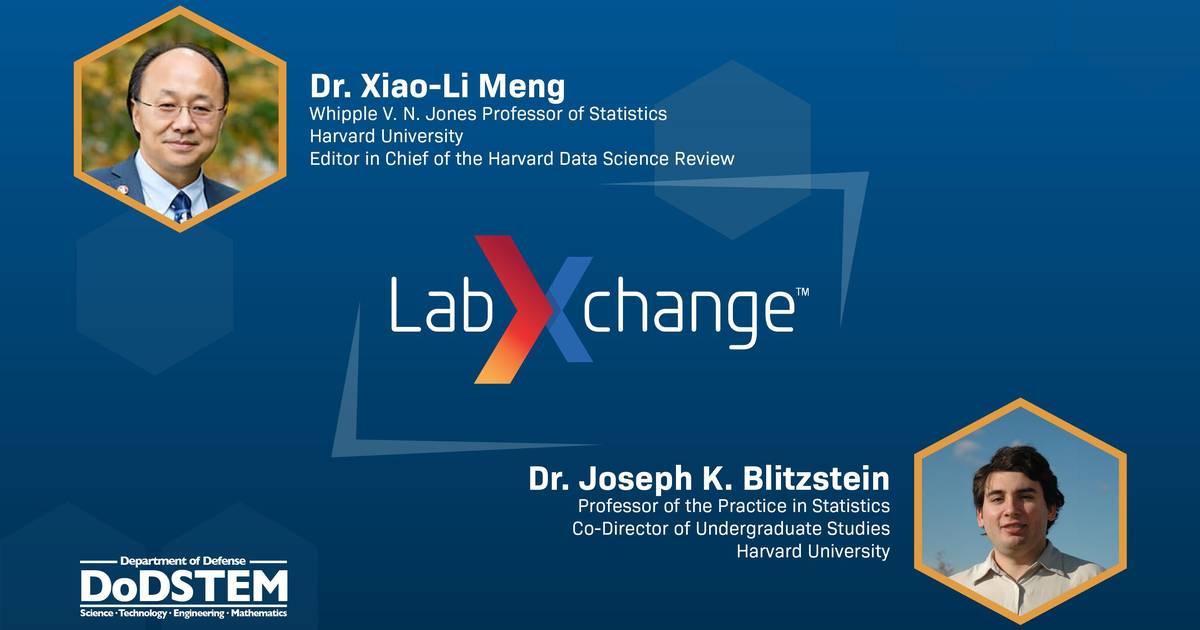 Dr. Xiao-Li Meng
Whipple V. N. Jones Professor of Statistics
Harvard University
Editor in Chief of the Harvard Data Science Review

LabXchange™

Dr. Joseph K. Blitzstein
Professor of the Practice in Statistics
Co-Director of Undergraduate Studies
Harvard University

Department of Defense
DoDSTEM
Science · Technology · Engineering · Mathematics